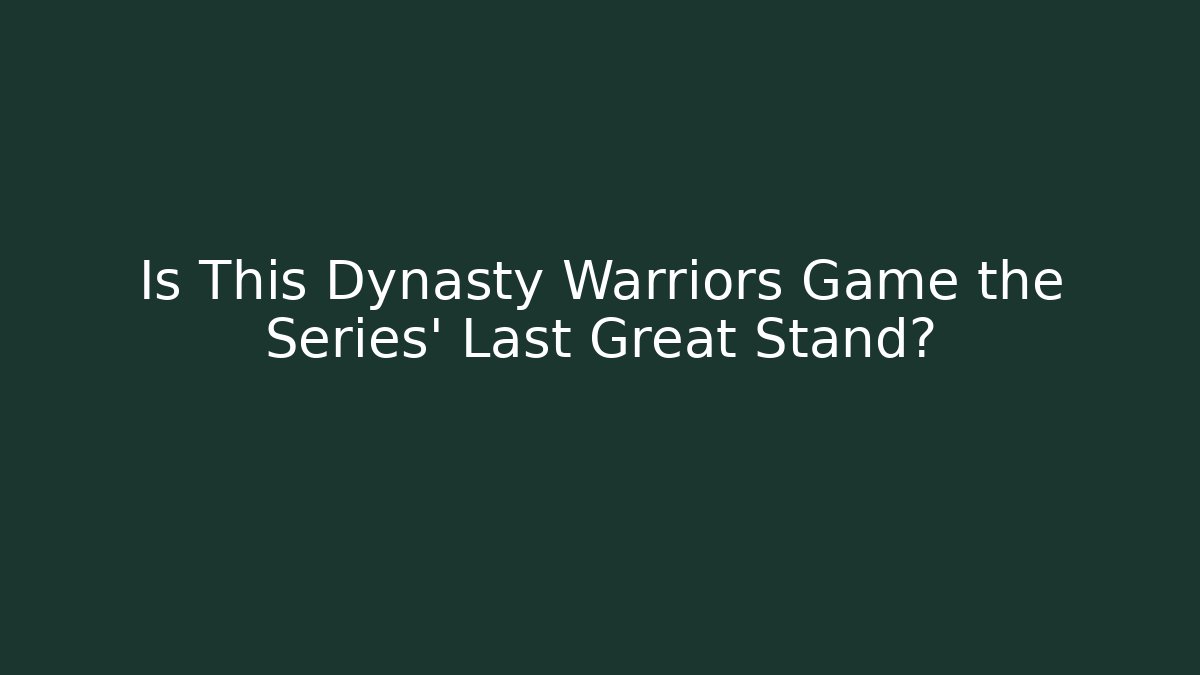 Is This Dynasty Warriors Game the Series' Last Great Stand?